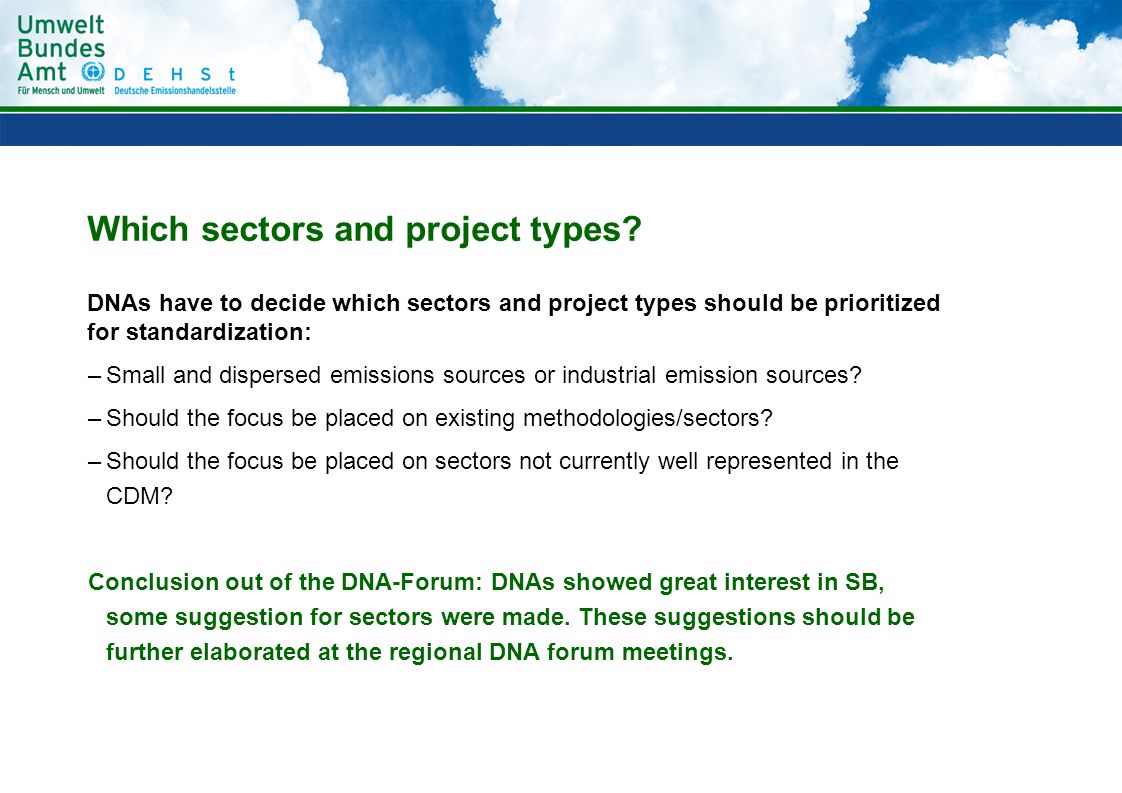 Umwelt
Bundes
Amt
Für Mensch und Umwelt

D E H S t
Deutsche Emissionshandelsstelle

Which sectors and project types?

DNAs have to decide which sectors and project types should be prioritized for standardization:

– Small and dispersed emissions sources or industrial emission sources?

– Should the focus be placed on existing methodologies/sectors?

– Should the focus be placed on sectors not currently well represented in the CDM?

Conclusion out of the DNA-Forum: DNAs showed great interest in SB, some suggestion for sectors were made. These suggestions should be further elaborated at the regional DNA forum meetings.